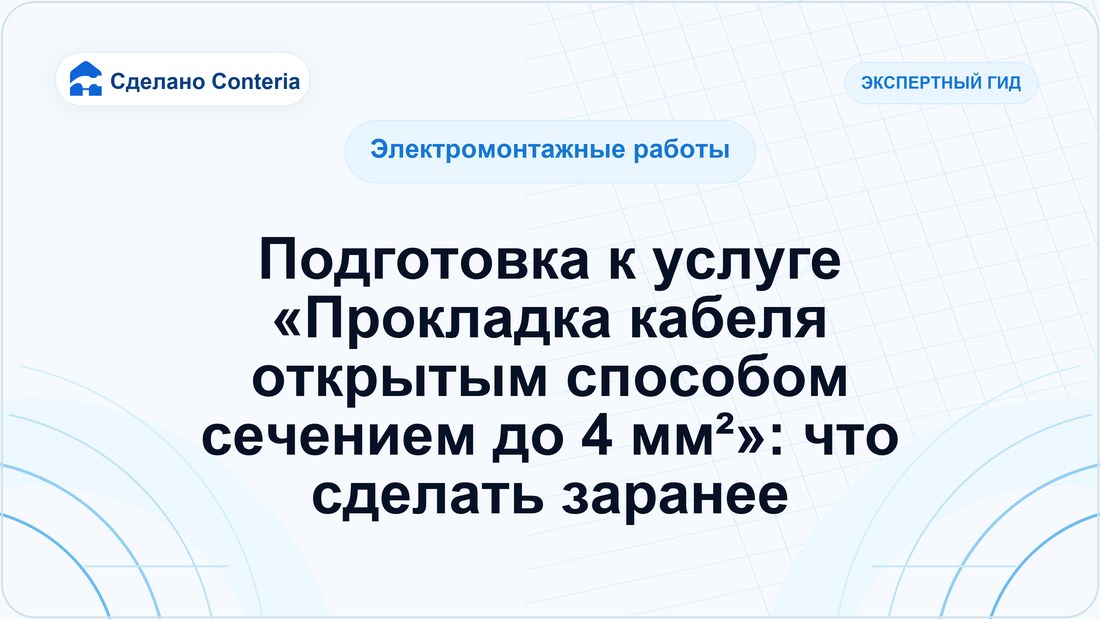 Сделано Conteria

ЭКСПЕРТНЫЙ ГИД

Электромонтажные работы

Подготовка к услуге «Прокладка кабеля открытым способом сечением до 4 мм²»: что сделать заранее